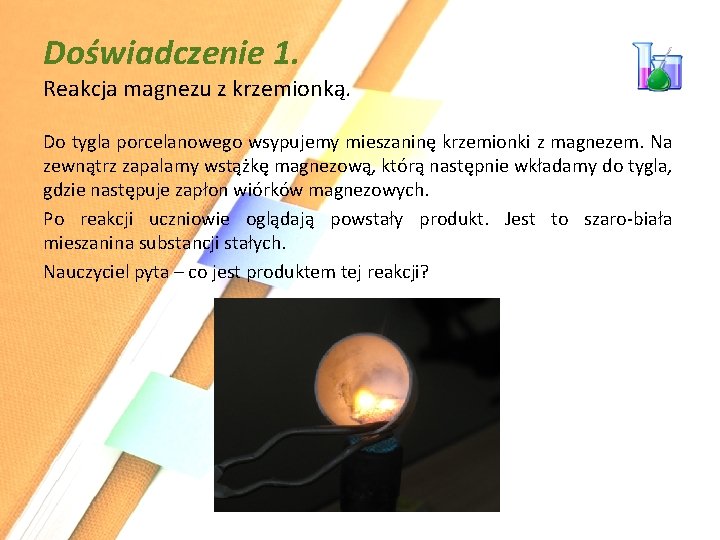 Doświadczenie 1.
Reakcja magnezu z krzemionką.

Do tygla porcelanowego wsypujemy mieszaninę krzemionki z magnezem. Na zewnątrz zapalamy wstążkę magnezową, którą następnie wkładamy do tygla, gdzie następuje zapłon wiórków magnezowych.

Po reakcji uczniowie oglądają powstały produkt. Jest to szaro-biała mieszanina substancji stałych.

Nauczyciel pyta – co jest produktem tej reakcji?